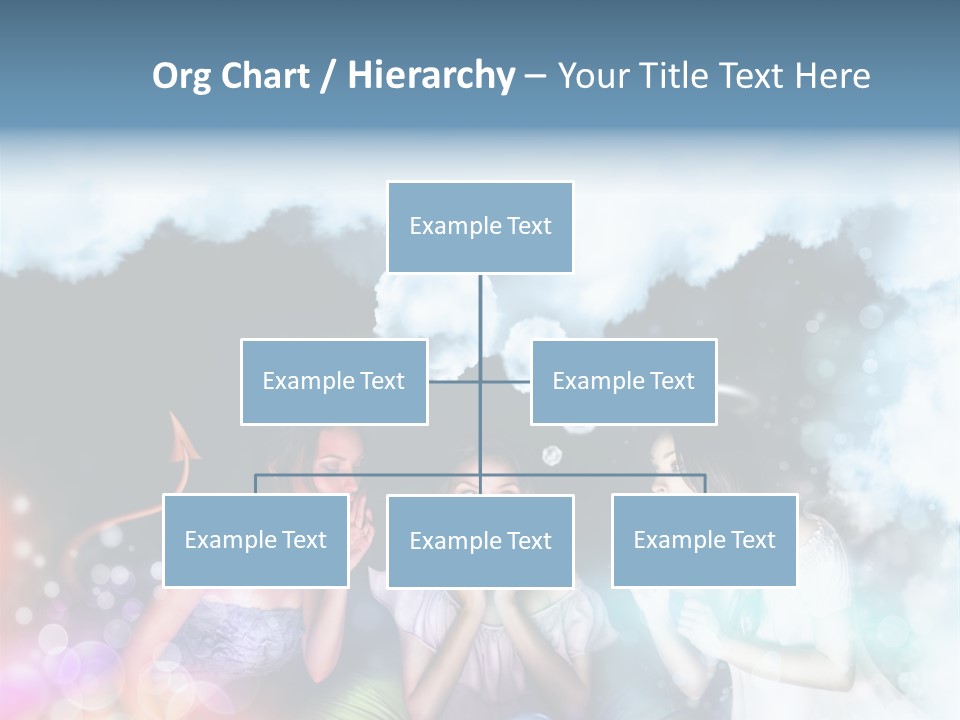 Org Chart / Hierarchy – Your Title Text Here

Example Text

Example Text

Example Text

Example Text

Example Text

Example Text